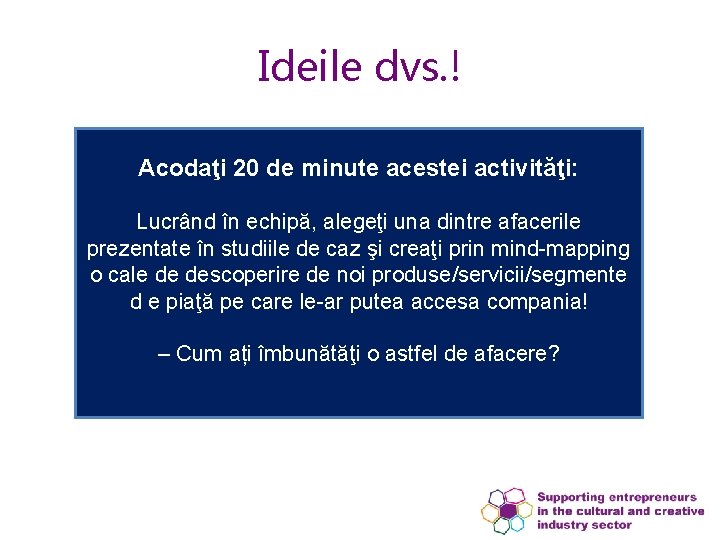 Ideile dvs.!

Acodaţi 20 de minute acestei activităţi:

Lucrând în echipă, alegeţi una dintre afacerile prezentate în studiile de caz şi creaţi prin mind-mapping o cale de descoperire de noi produse/servicii/segmente d e piaţă pe care le-ar putea accesa compania!

– Cum ați îmbunătăţi o astfel de afacere?

Supporting entrepreneurs in the cultural and creative industry sector